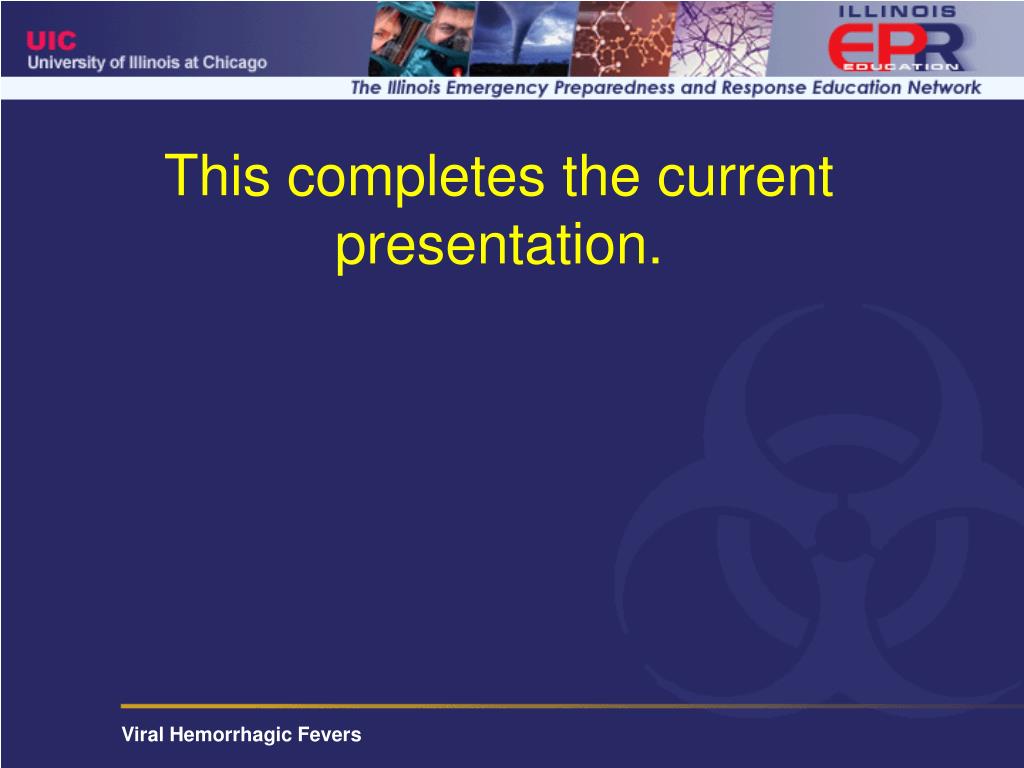 UIC
University of Illinois at Chicago

ILLINOIS
EPR
EDUCATION

The Illinois Emergency Preparedness and Response Education Network

This completes the current presentation.

Viral Hemorrhagic Fevers